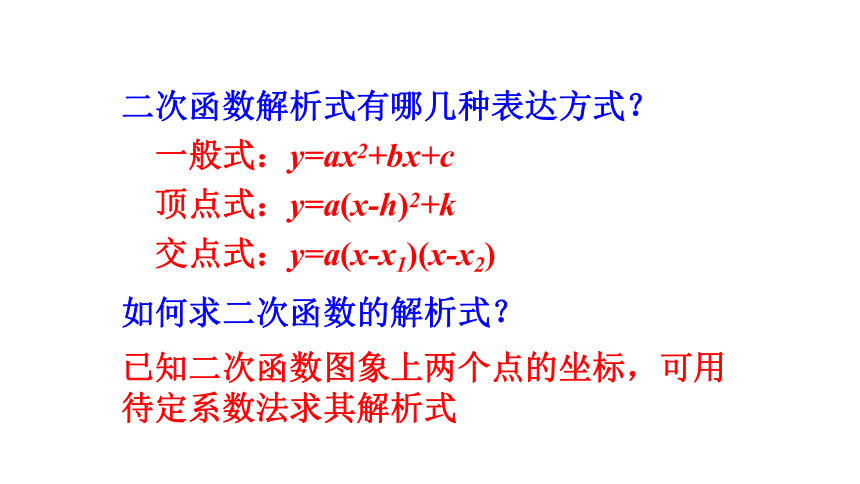 二次函数解析式有哪几种表达方式？

一般式：$y=ax^2+bx+c$

顶点式：$y=a(x-h)^2+k$

交点式：$y=a(x-x_1)(x-x_2)$

如何求二次函数的解析式？

已知二次函数图象上两个点的坐标，可用待定系数法求其解析式